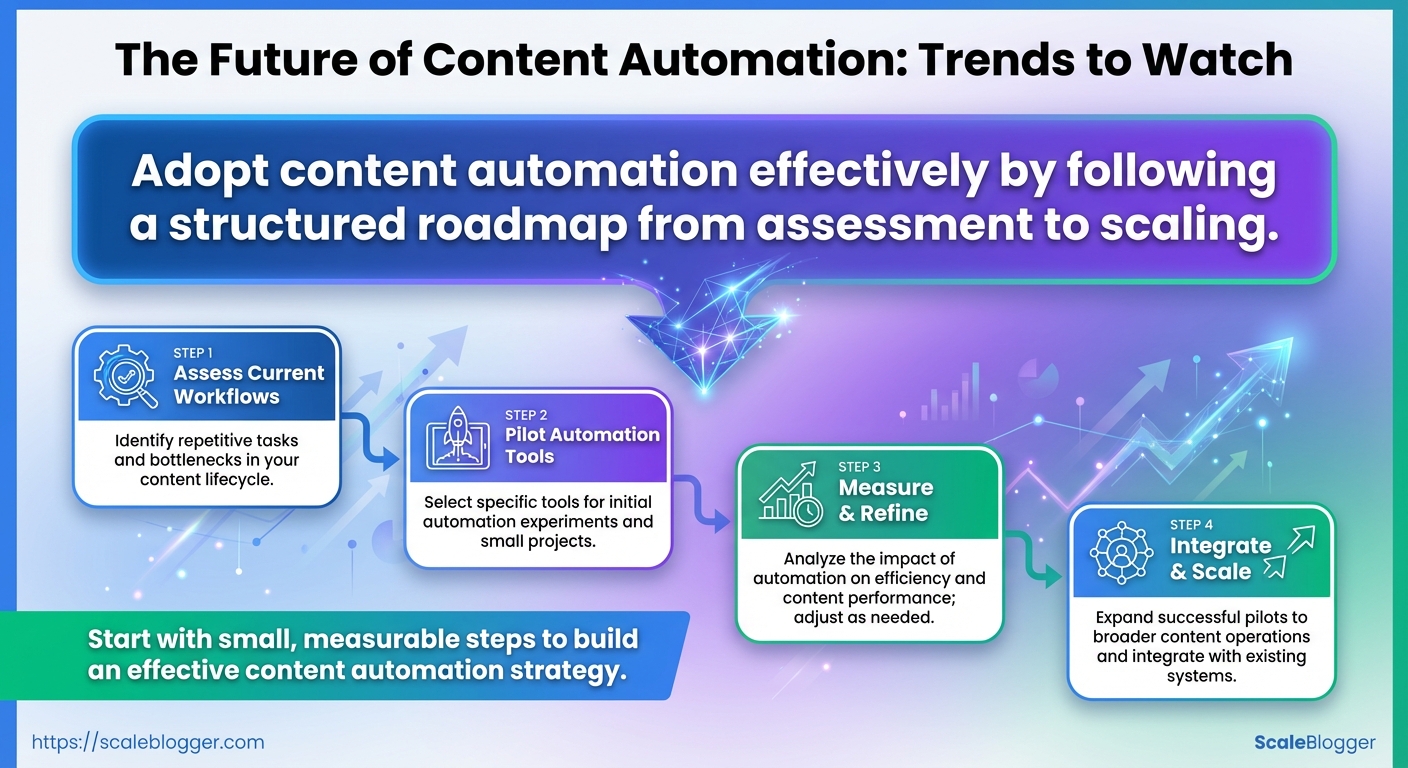 The Future of Content Automation: Trends to Watch

Adopt content automation effectively by following a structured roadmap from assessment to scaling.

STEP 1
Assess Current Workflows

Identify repetitive tasks and bottlenecks in your content lifecycle.

STEP 2
Pilot Automation Tools

Select specific tools for initial automation experiments and small projects.

STEP 3
Measure & Refine

Analyze the impact of automation on efficiency and content performance; adjust as needed.

STEP 4
Integrate & Scale

Expand successful pilots to broader content operations and integrate with existing systems.

Start with small, measurable steps to build an effective content automation strategy.

https://scaleblogger.com

ScaleBlogger